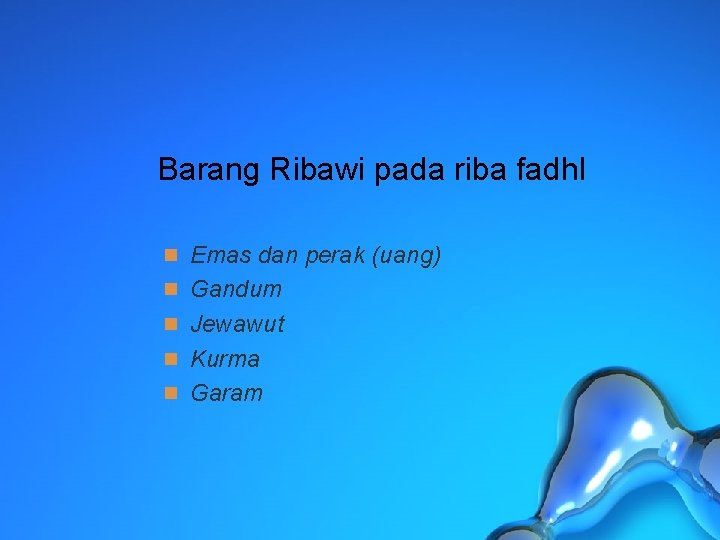 Barang Ribawi pada riba fadhl

- Emas dan perak (uang)
- Gandum
- Jewawut
- Kurma
- Garam